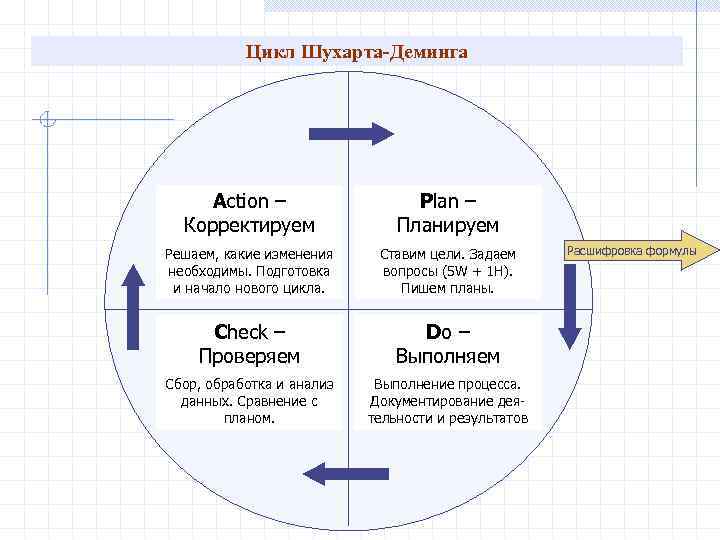 Цикл Шухарта-Деминга

Action –
Корректируем

Решаем, какие изменения необходимы. Подготовка и начало нового цикла.

Plan –
Планируем

Ставим цели. Задаем вопросы (5W + 1H). Пишем планы.

Расшифровка формулы

Check –
Проверяем

Сбор, обработка и анализ данных. Сравнение с планом.

Do –
Выполняем

Выполнение процесса. Документирование деятельности и результатов